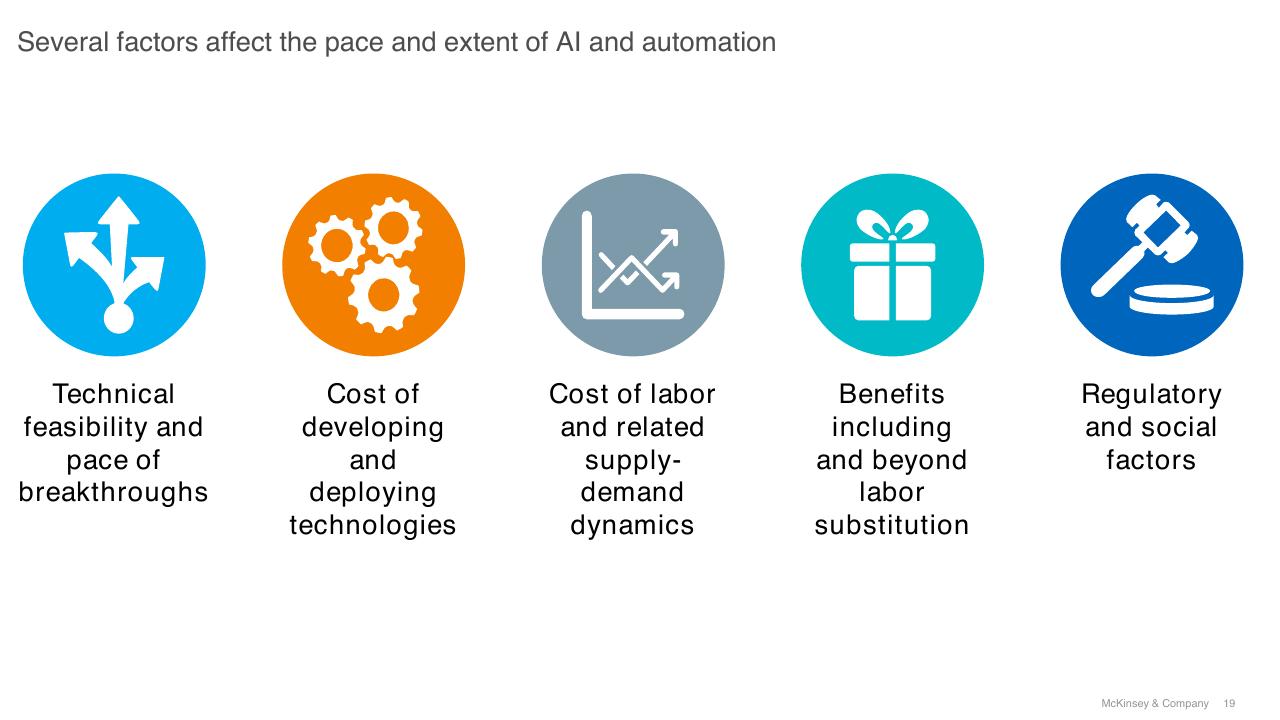 Several factors affect the pace and extent of AI and automation

Technical feasibility and pace of breakthroughs

Cost of developing and deploying technologies

Cost of labor and related supply-demand dynamics

Benefits including and beyond labor substitution

Regulatory and social factors

McKinsey & Company 19